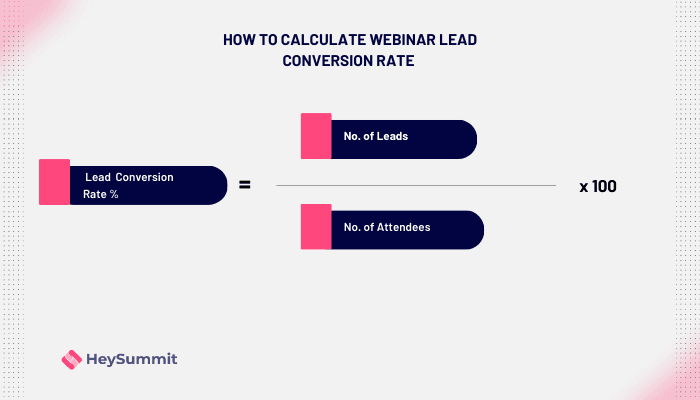 HOW TO CALCULATE WEBINAR LEAD CONVERSION RATE

Lead Conversion Rate %

=

No. of Leads

No. of Attendees

x 100

HeySummit